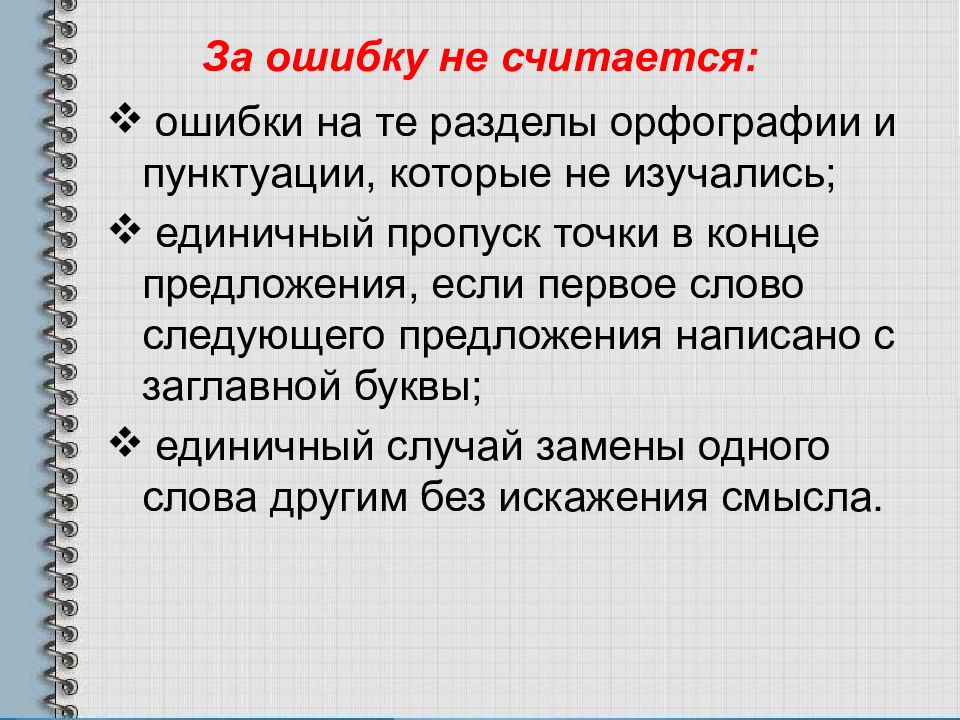 За ошибку не считается:

❖ ошибки на те разделы орфографии и пунктуации, которые не изучались;

❖ единичный пропуск точки в конце предложения, если первое слово следующего предложения написано с заглавной буквы;

❖ единичный случай замены одного слова другим без искажения смысла.